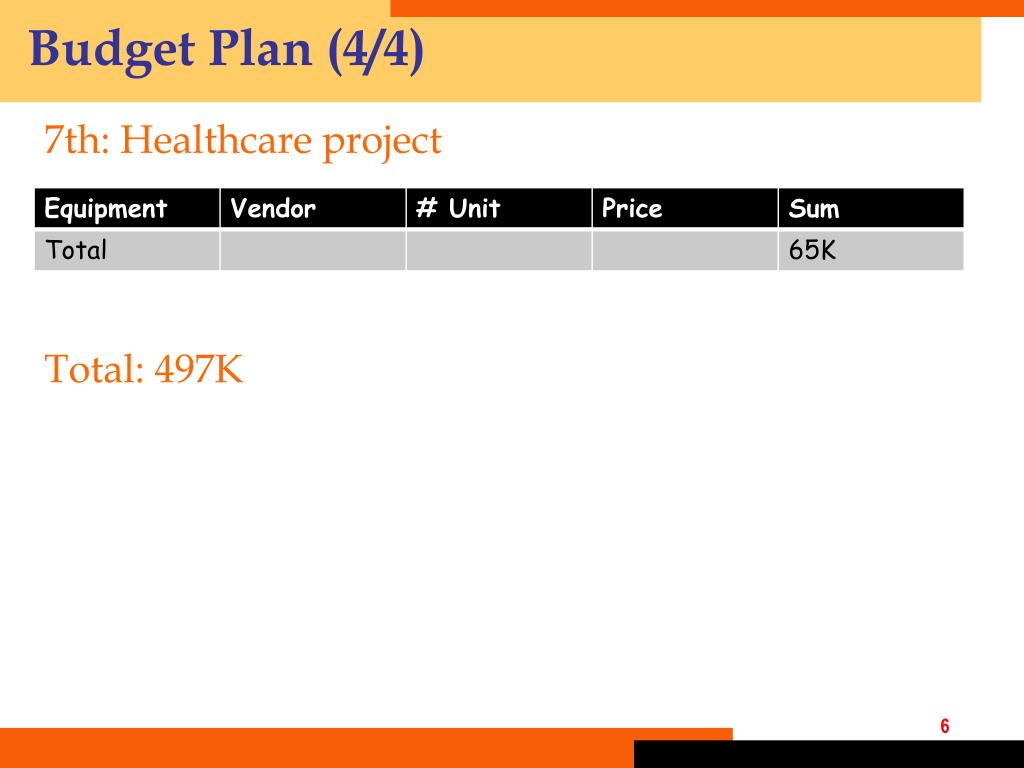 Budget Plan (4/4)

7th: Healthcare project

| Equipment | Vendor | # Unit | Price | Sum |
|---|---|---|---|---|
| Total | | | | 65K |

Total: 497K

6